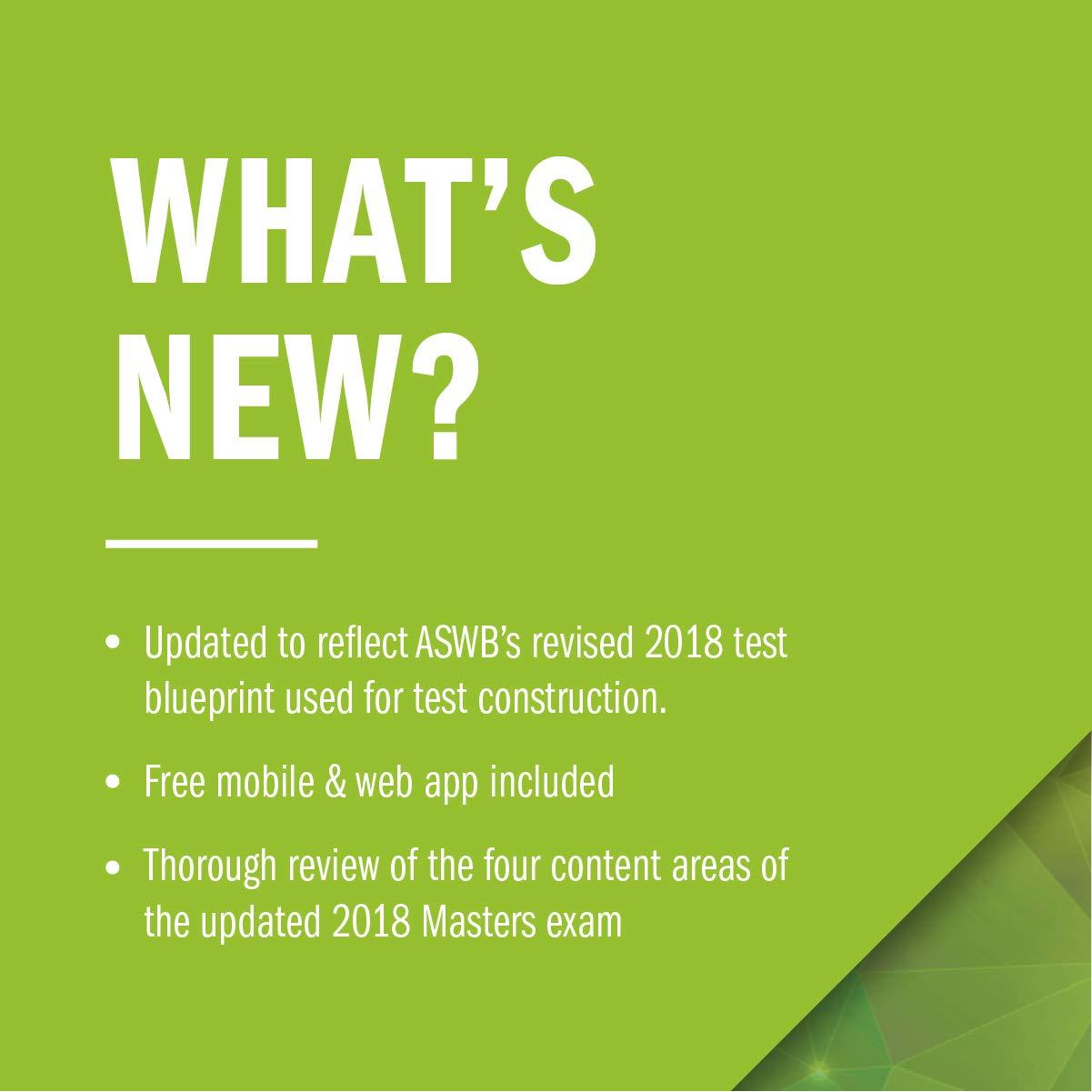 WHAT'S NEW?

• Updated to reflect ASWB's revised 2018 test blueprint used for test construction.

• Free mobile & web app included

• Thorough review of the four content areas of the updated 2018 Masters exam